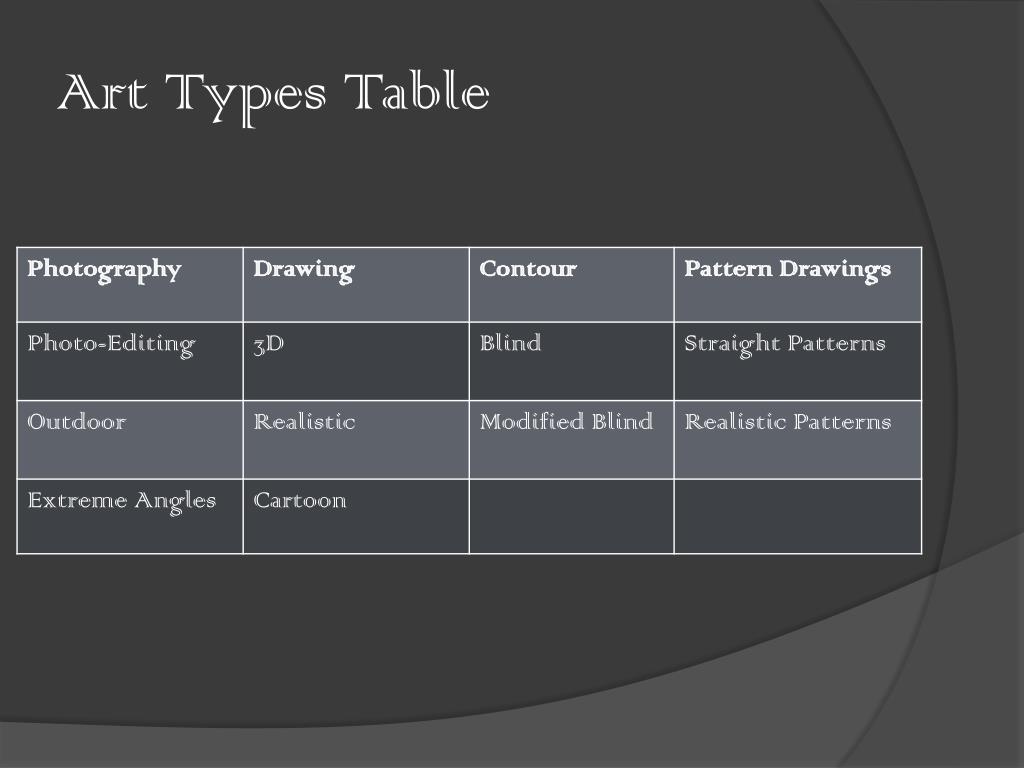 Art Types Table

| Photography | Drawing | Contour | Pattern Drawings |
|---|---|---|---|
| Photo-Editing | 3D | Blind | Straight Patterns |
| Outdoor | Realistic | Modified Blind | Realistic Patterns |
| Extreme Angles | Cartoon | | |